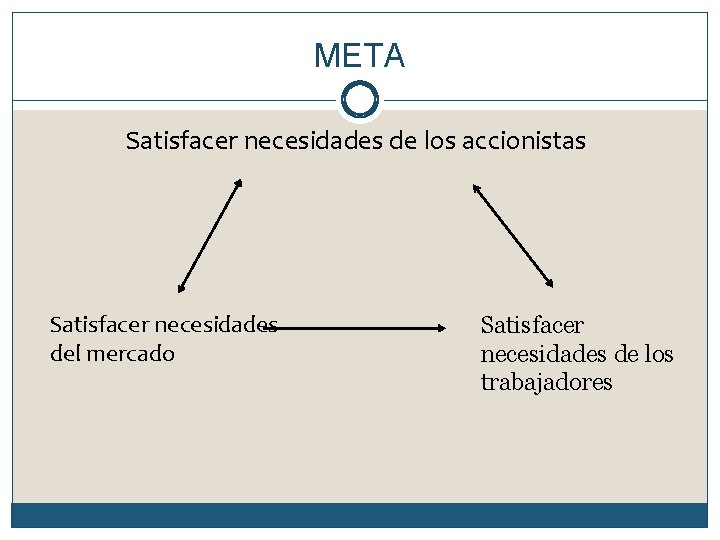 META

Satisfacer necesidades de los accionistas

Satisfacer necesidades del mercado

Satisfacer necesidades de los trabajadores